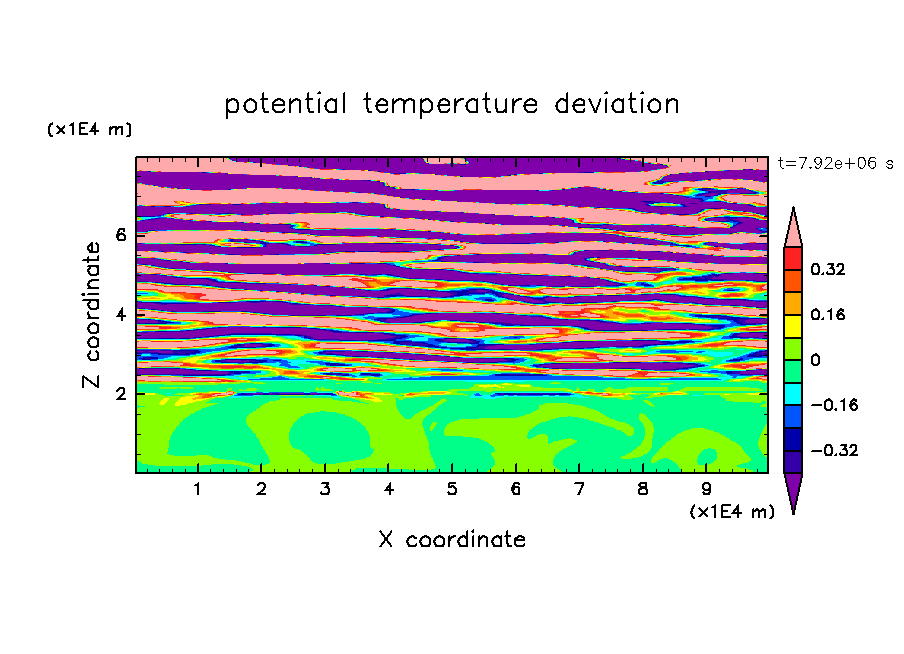 potential temperature deviation

(x1E4 m)

t=7.92e+06 s

Z coordinate

6
4
2

0.32
0.16
0
−0.16
−0.32

1 2 3 4 5 6 7 8 9

(x1E4 m)

X coordinate